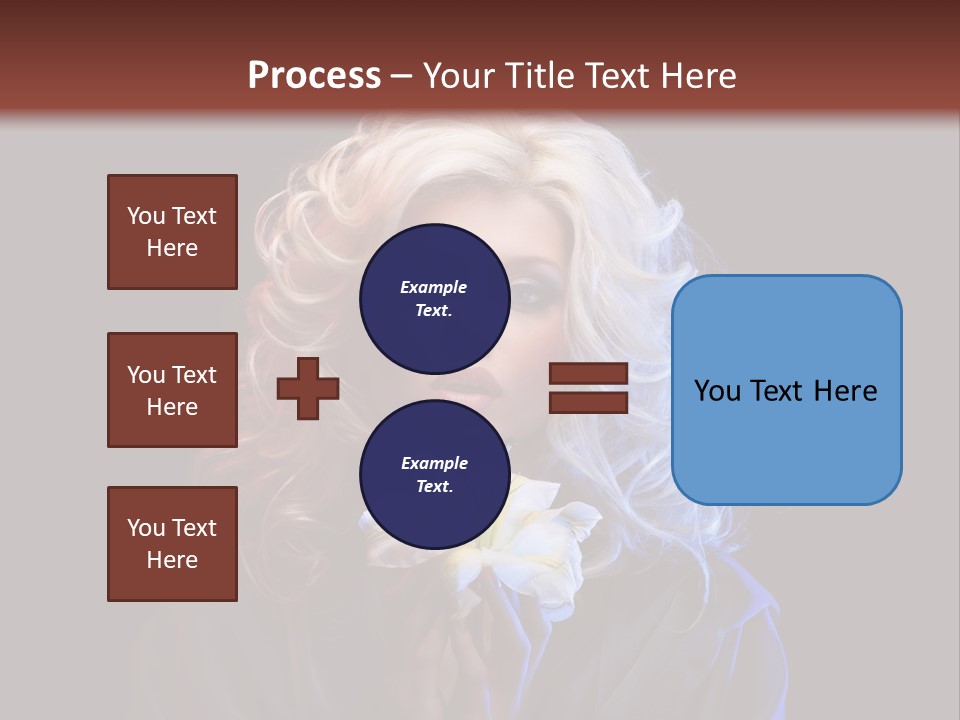 Process – Your Title Text Here

You Text Here

You Text Here

You Text Here

Example Text.

Example Text.

You Text Here